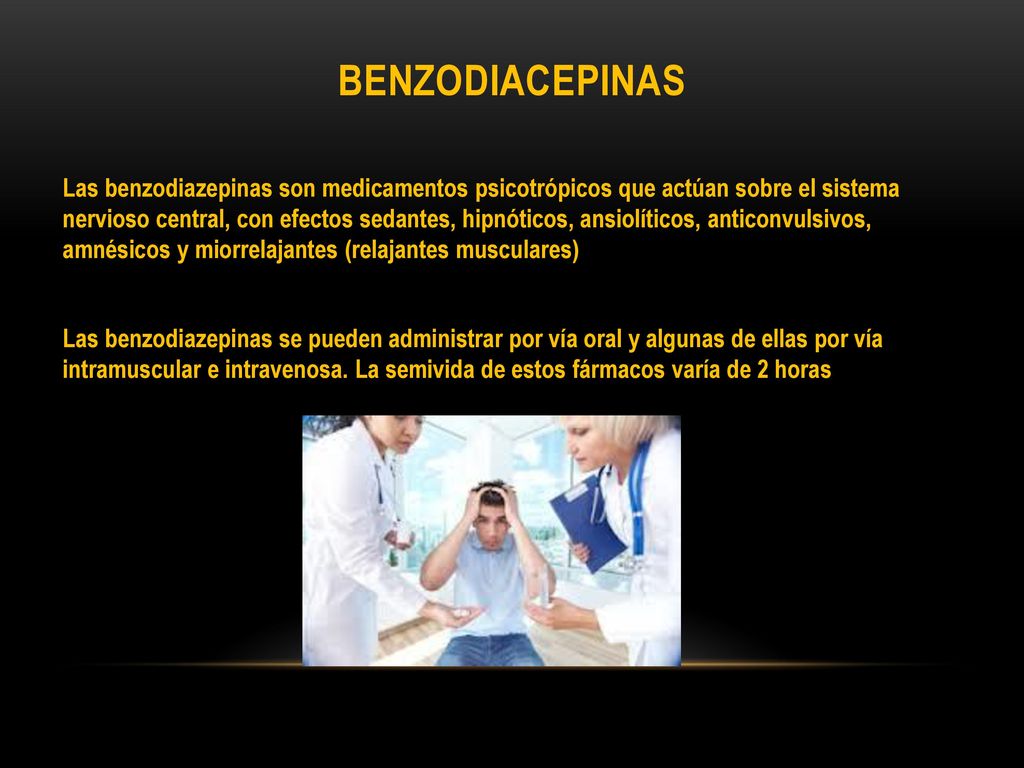 BENZODIACEPINAS

Las benzodiazepinas son medicamentos psicotrópicos que actúan sobre el sistema nervioso central, con efectos sedantes, hipnóticos, ansiolíticos, anticonvulsivos, amnésicos y miorrelajantes (relajantes musculares)

Las benzodiazepinas se pueden administrar por vía oral y algunas de ellas por vía intramuscular e intravenosa. La semivida de estos fármacos varía de 2 horas